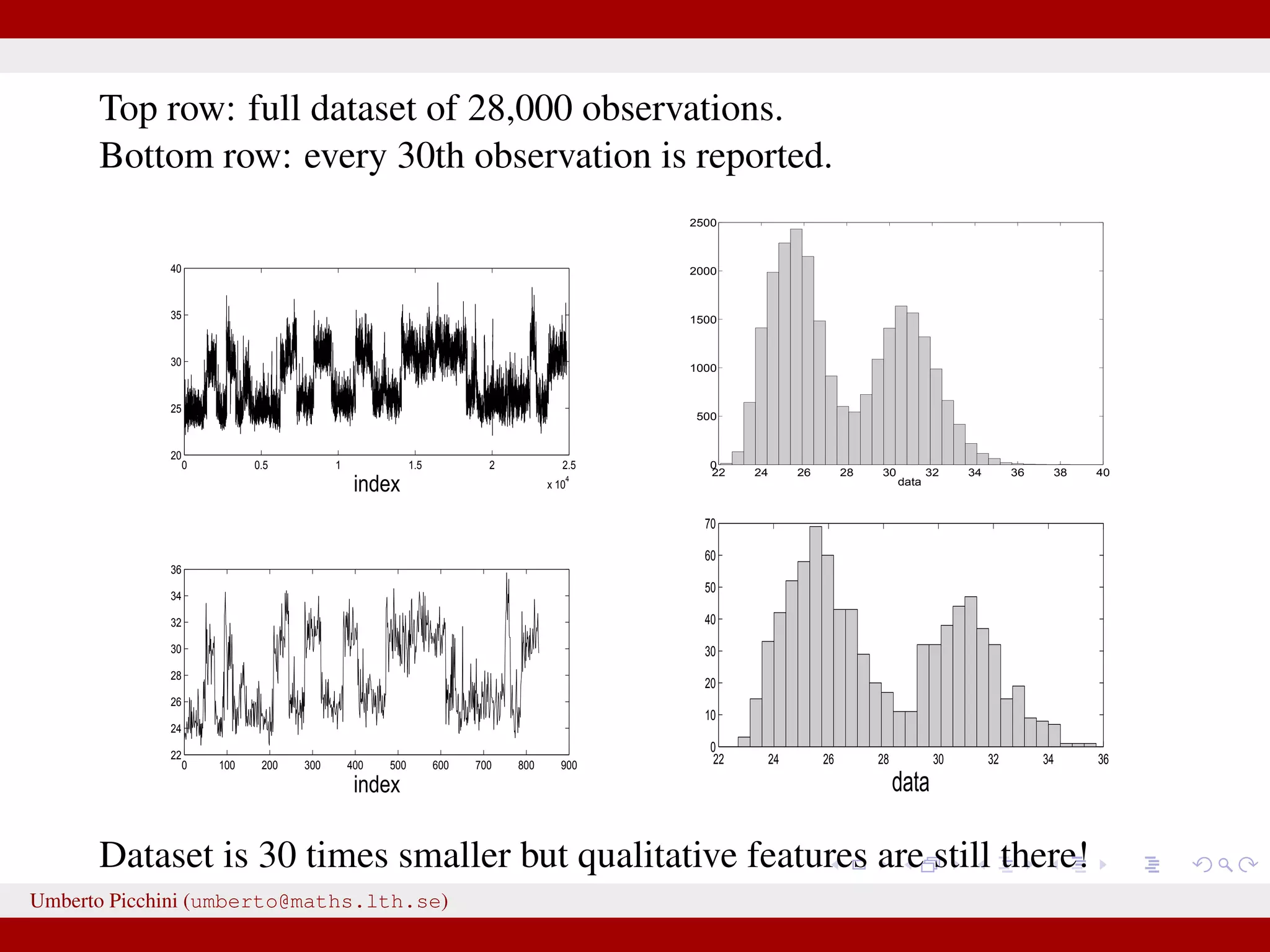 Top row: full dataset of 28,000 observations.
Bottom row: every 30th observation is reported.

40
35
30
25
20
0
0.5
1
1.5
2
2.5
index
x $10^4$

2500
2000
1500
1000
500
0
22
24
26
28
30
32
34
36
38
40
data

36
34
32
30
28
26
24
22
0
100
200
300
400
500
600
700
800
900
index

70
60
50
40
30
20
10
0
22
24
26
28
30
32
34
36
data

Dataset is 30 times smaller but qualitative features are still there!

Umberto Picchini (umberto@maths.lth.se)